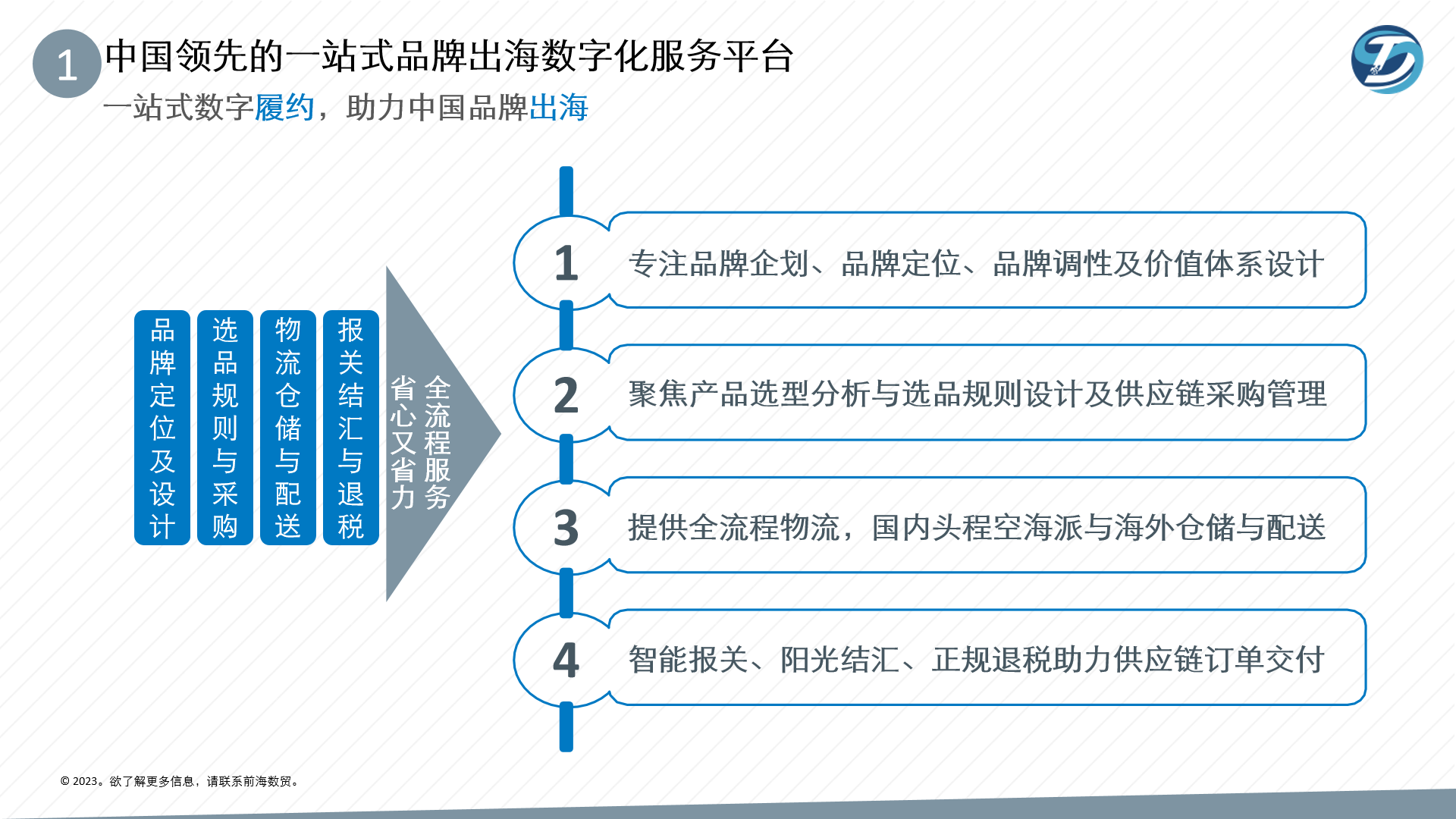 1 中国领先的一站式品牌出海数字化服务平台

一站式数字履约，助力中国品牌出海

品牌定位及设计

选品规则与采购

物流仓储与配送

报关结汇与退税

全流程服务

省心又省力

1 专注品牌企划、品牌定位、品牌调性及价值体系设计

2 聚焦产品选型分析与选品规则设计及供应链采购管理

3 提供全流程物流，国内头程空海派与海外仓储与配送

4 智能报关、阳光结汇、正规退税助力供应链订单交付

© 2023。欲了解更多信息，请联系前海数贸。